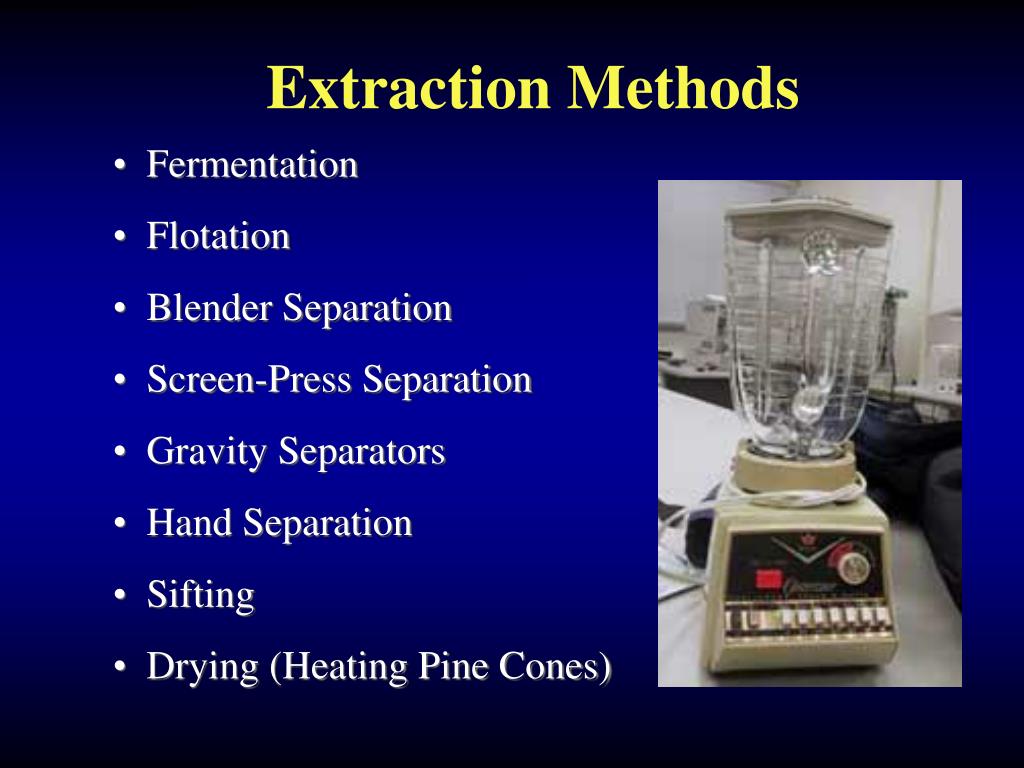 Extraction Methods

• Fermentation
• Flotation
• Blender Separation
• Screen-Press Separation
• Gravity Separators
• Hand Separation
• Sifting
• Drying (Heating Pine Cones)